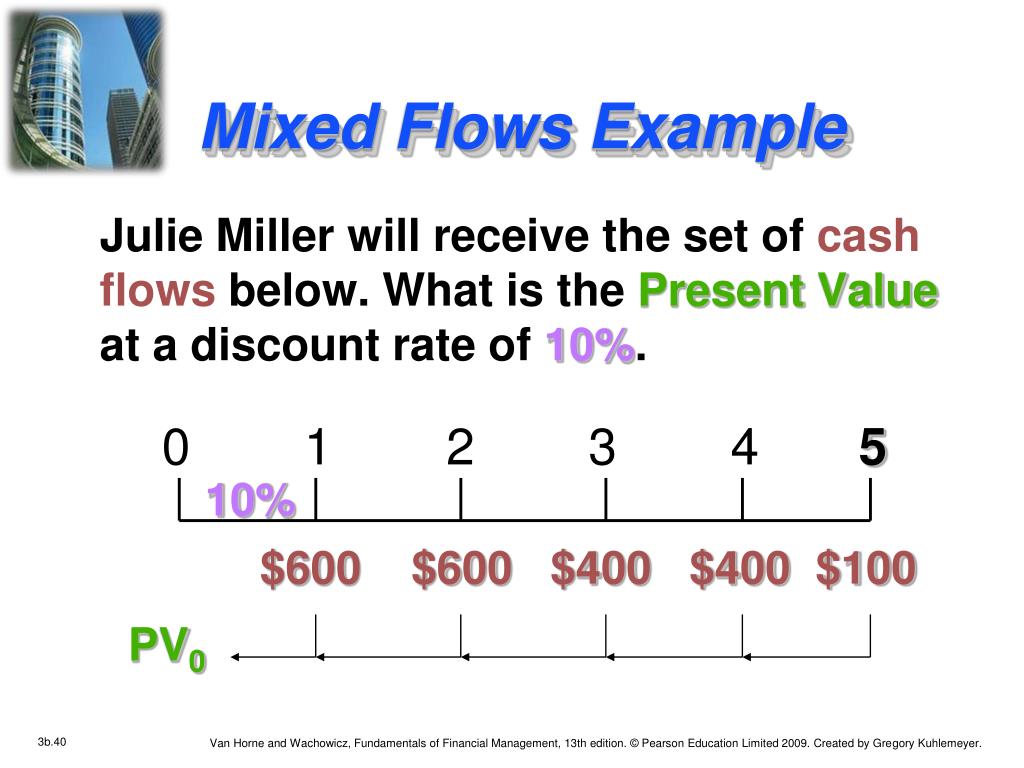 Mixed Flows Example

Julie Miller will receive the set of cash flows below. What is the Present Value at a discount rate of 10%.

0 1 2 3 4 5

10%

\$600 \$600 \$400 \$400 \$100

$PV_0$

3b.40

Van Horne and Wachowicz, Fundamentals of Financial Management, 13th edition. © Pearson Education Limited 2009. Created by Gregory Kuhlemeyer.